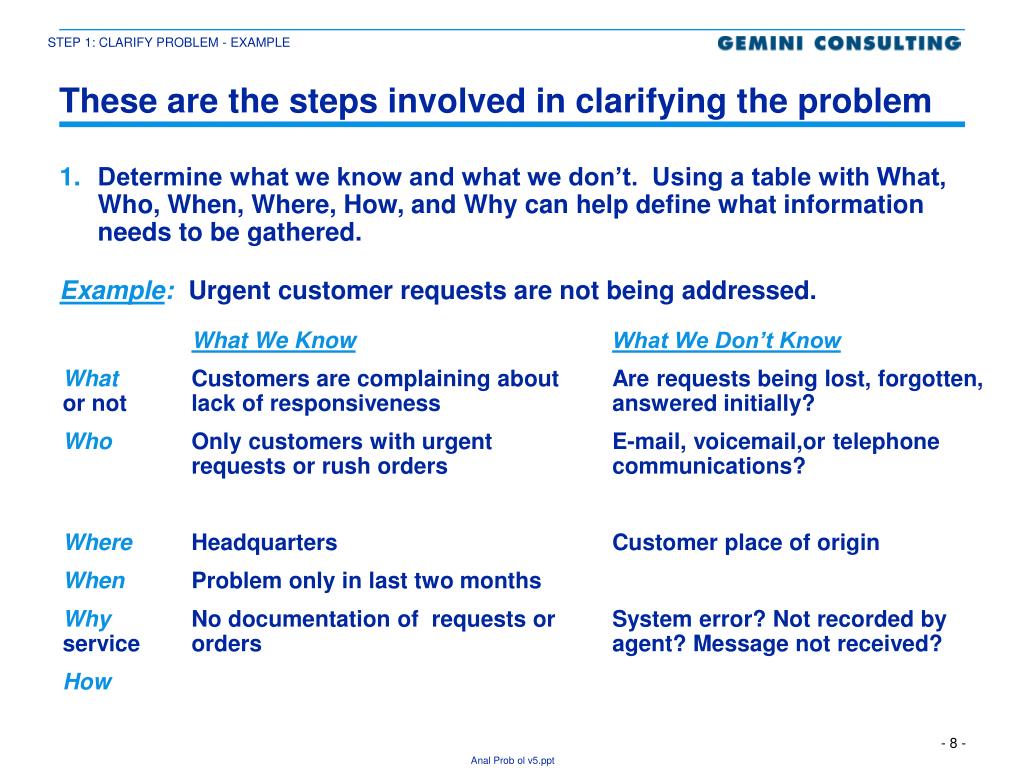 STEP 1: CLARIFY PROBLEM - EXAMPLE

GEMINI CONSULTING

These are the steps involved in clarifying the problem

1. Determine what we know and what we don't. Using a table with What, Who, When, Where, How, and Why can help define what information needs to be gathered.

Example: Urgent customer requests are not being addressed.

| | What We Know | What We Don't Know |
|---|---|---|
| What or not | Customers are complaining about lack of responsiveness | Are requests being lost, forgotten, answered initially? |
| Who | Only customers with urgent requests or rush orders | E-mail, voicemail,or telephone communications? |
| Where | Headquarters | Customer place of origin |
| When | Problem only in last two months | |
| Why service | No documentation of requests or orders | System error? Not recorded by agent? Message not received? |
| How | | |

- 8 -

Anal Prob ol v5.ppt